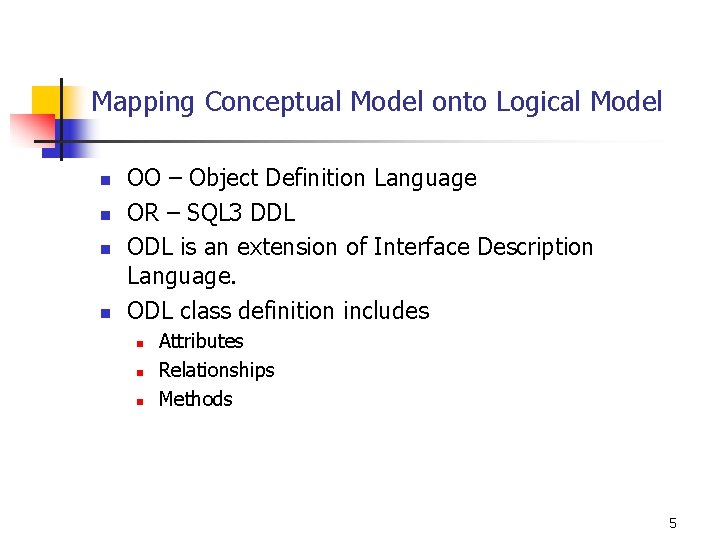 Mapping Conceptual Model onto Logical Model

- OO – Object Definition Language
- OR – SQL3 DDL
- ODL is an extension of Interface Description Language.
- ODL class definition includes
  - Attributes
  - Relationships
  - Methods

5